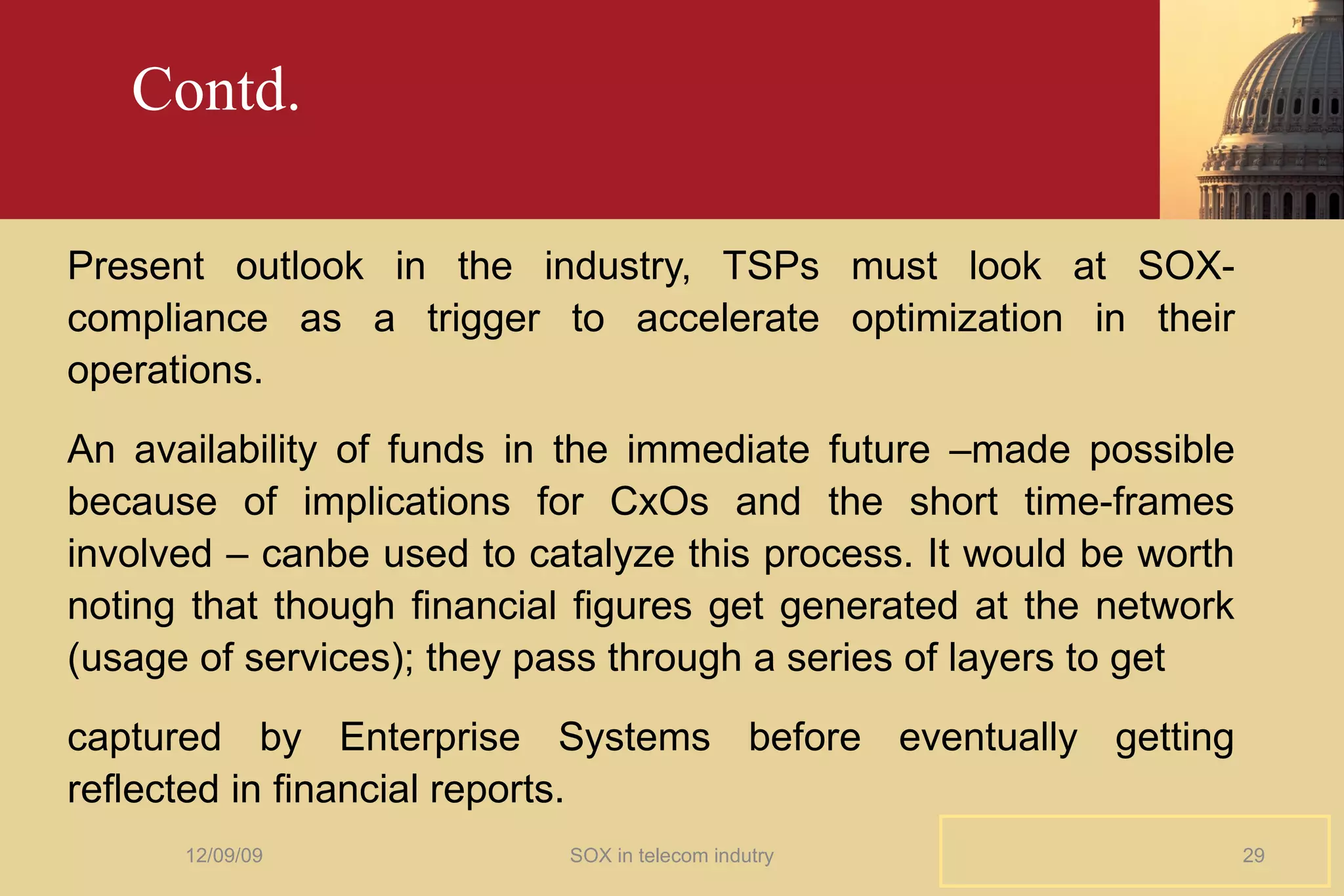 Contd.

Present outlook in the industry, TSPs must look at SOX-compliance as a trigger to accelerate optimization in their operations.

An availability of funds in the immediate future –made possible because of implications for CxOs and the short time-frames involved – canbe used to catalyze this process. It would be worth noting that though financial figures get generated at the network (usage of services); they pass through a series of layers to get

captured by Enterprise Systems before eventually getting reflected in financial reports.

12/09/09

SOX in telecom indutry

29